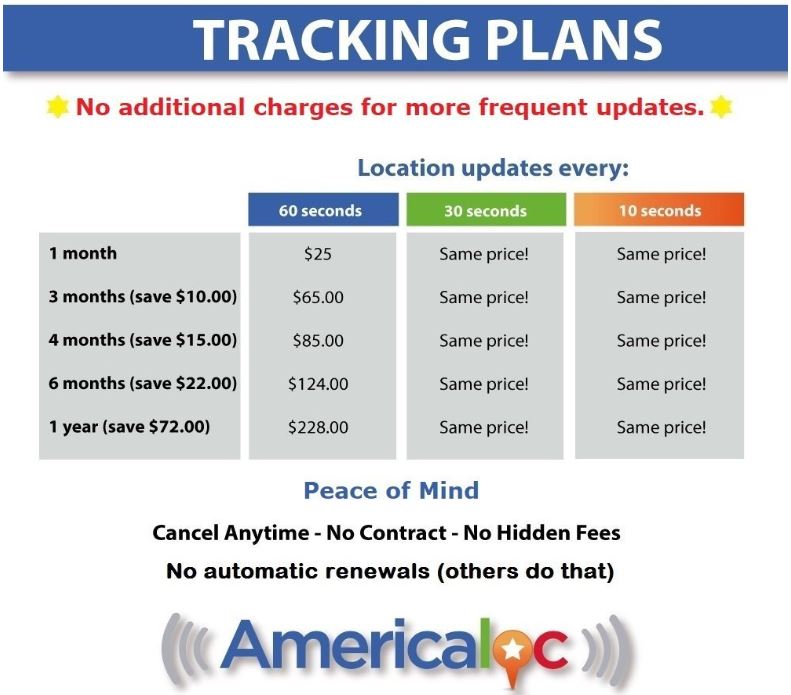 TRACKING PLANS

No additional charges for more frequent updates.

Location updates every:

| | 60 seconds | 30 seconds | 10 seconds |
|---|---|---|---|
| 1 month | \$25 | Same price! | Same price! |
| 3 months (save \$10.00) | \$65.00 | Same price! | Same price! |
| 4 months (save \$15.00) | \$85.00 | Same price! | Same price! |
| 6 months (save \$22.00) | \$124.00 | Same price! | Same price! |
| 1 year (save \$72.00) | \$228.00 | Same price! | Same price! |

Peace of Mind

Cancel Anytime - No Contract - No Hidden Fees

No automatic renewals (others do that)

Americaloc